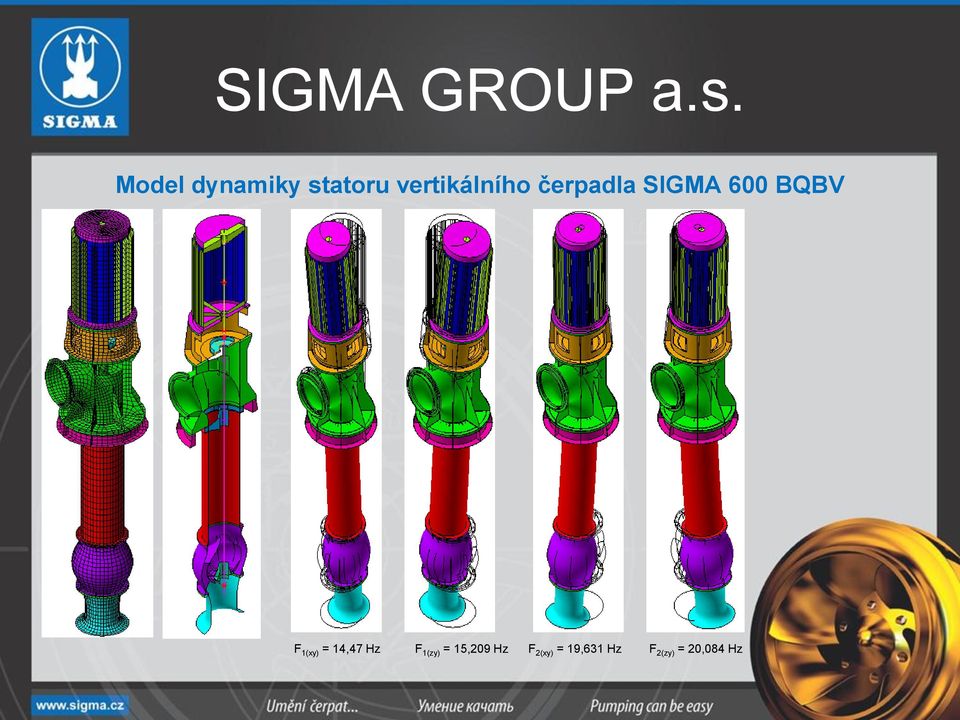 SIGMA

SIGMA GROUP a.s.

Model dynamiky statoru vertikálního čerpadla SIGMA 600 BQBV

$F_{1(xy)}$ = 14,47 Hz

$F_{1(zy)}$ = 15,209 Hz

$F_{2(xy)}$ = 19,631 Hz

$F_{2(zy)}$ = 20,084 Hz

www.sigma.cz

Umění čerpat...

Умение качать

Pumping can be easy